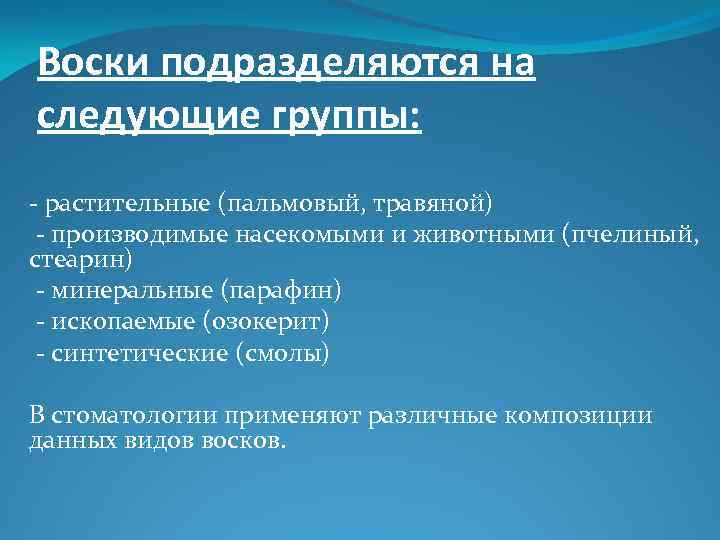 Воски подразделяются на следующие группы:

- растительные (пальмовый, травяной)
- производимые насекомыми и животными (пчелиный, стеарин)
- минеральные (парафин)
- ископаемые (озокерит)
- синтетические (смолы)

В стоматологии применяют различные композиции данных видов восков.